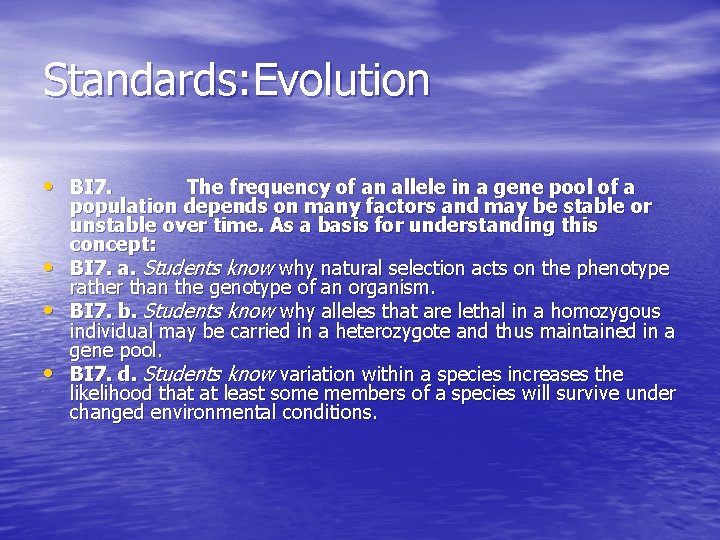 Standards:Evolution

• BI7. The frequency of an allele in a gene pool of a population depends on many factors and may be stable or unstable over time. As a basis for understanding this concept:
• BI7. a. Students know why natural selection acts on the phenotype rather than the genotype of an organism.
• BI7. b. Students know why alleles that are lethal in a homozygous individual may be carried in a heterozygote and thus maintained in a gene pool.
• BI7. d. Students know variation within a species increases the likelihood that at least some members of a species will survive under changed environmental conditions.